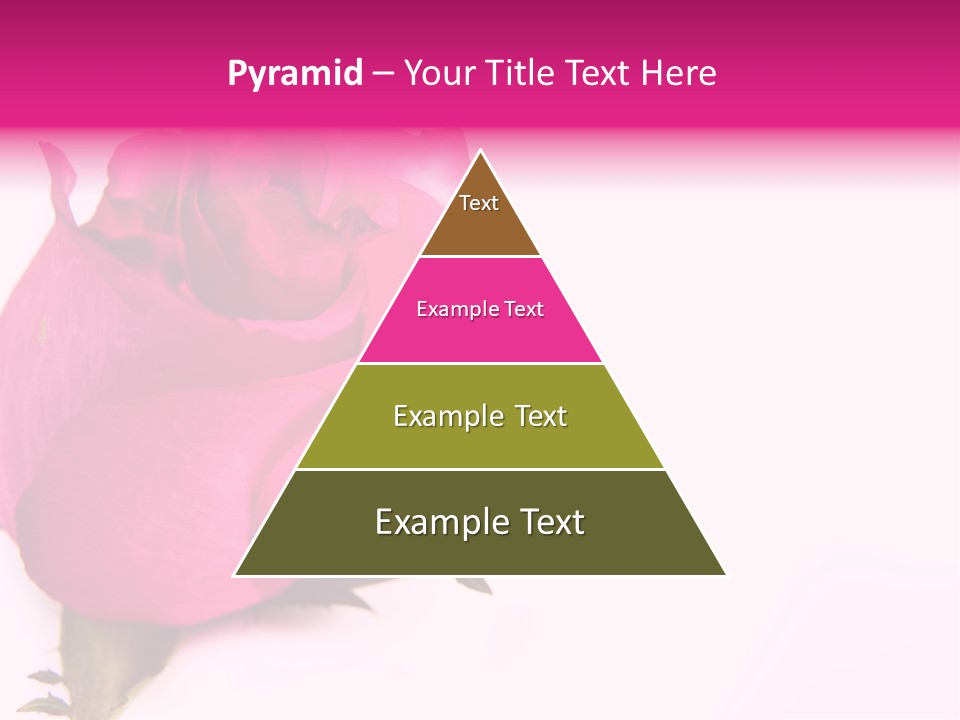 Pyramid – Your Title Text Here

Text

Example Text

Example Text

Example Text